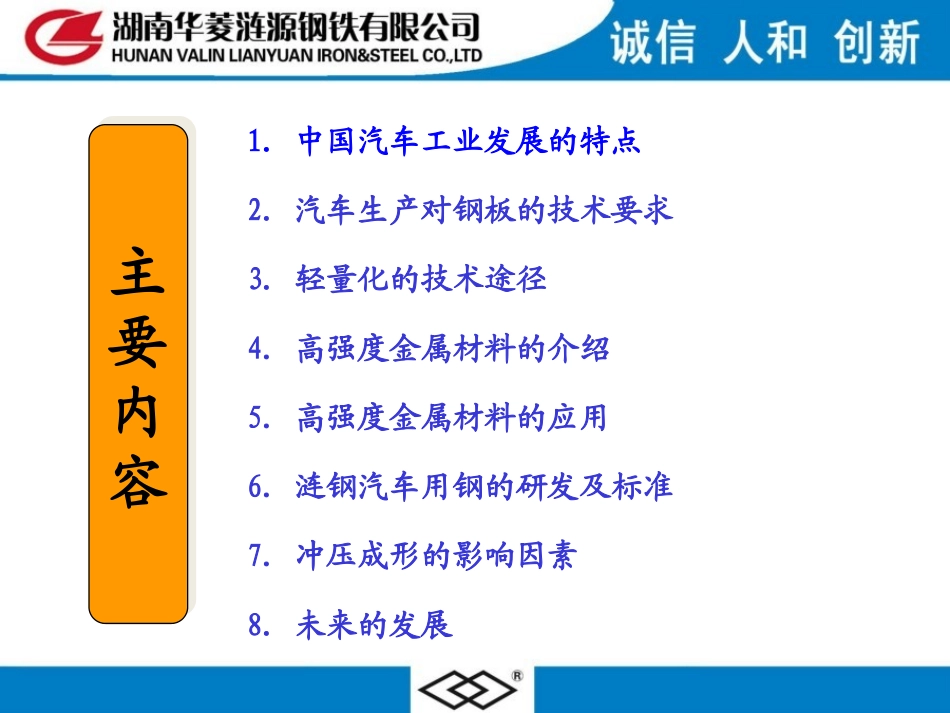 湖南华菱涟源钢铁有限公司
HUNAN VALIN LIANYUAN IRON&STEEL CO.,LTD

诚信 人和 创新

主要内容

1. 中国汽车工业发展的特点
2. 汽车生产对钢板的技术要求
3. 轻量化的技术途径
4. 高强度金属材料的介绍
5. 高强度金属材料的应用
6. 涟钢汽车用钢的研发及标准
7. 冲压成形的影响因素
8. 未来的发展

®